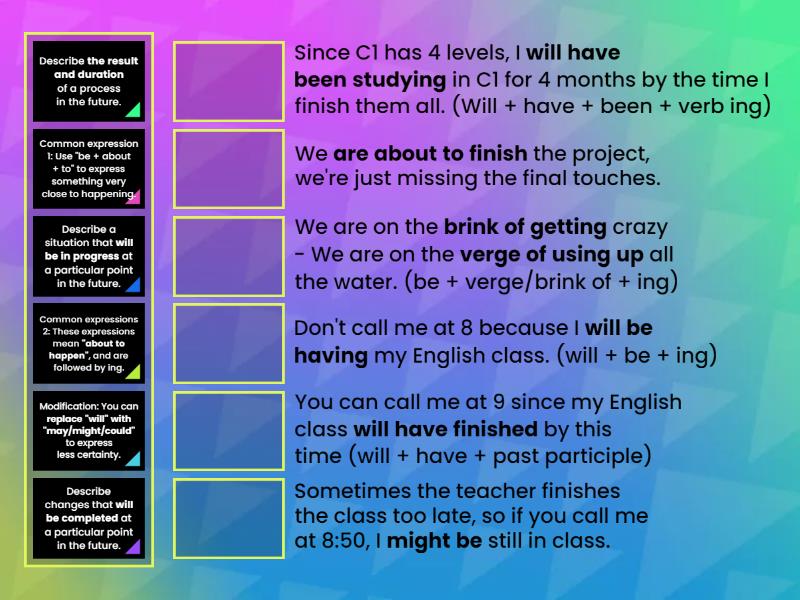 Describe the result and duration of a process in the future.

Common expression 1: Use "be + about + to" to express something very close to happening.

Describe a situation that will be in progress at a particular point in the future.

Common expressions 2: These expressions mean "about to happen", and are followed by ing.

Modification: You can replace "will" with "may/might/could" to express less certainty.

Describe changes that will be completed at a particular point in the future.

Since C1 has 4 levels, I will have been studying in C1 for 4 months by the time I finish them all. (Will + have + been + verb ing)

We are about to finish the project, we're just missing the final touches.

We are on the brink of getting crazy - We are on the verge of using up all the water. (be + verge/brink of + ing)

Don't call me at 8 because I will be having my English class. (will + be + ing)

You can call me at 9 since my English class will have finished by this time (will + have + past participle)

Sometimes the teacher finishes the class too late, so if you call me at 8:50, I might be still in class.